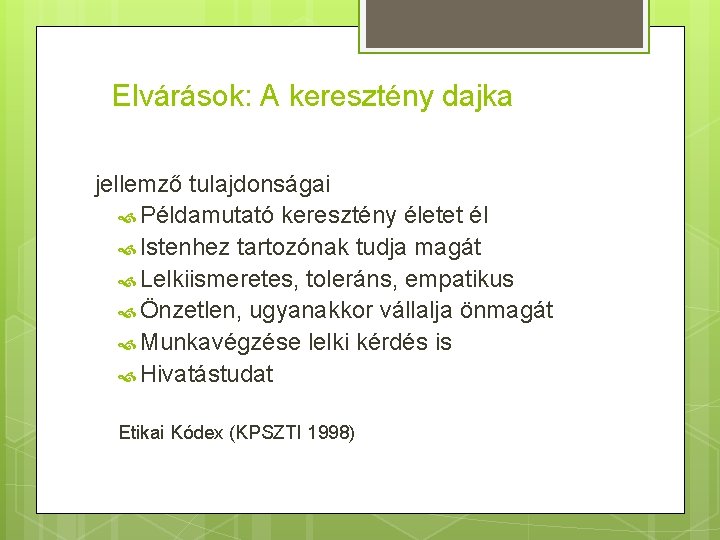 Elvárások: A keresztény dajka

jellemző tulajdonságai

Példamutató keresztény életet él
Istenhez tartozónak tudja magát
Lelkiismeretes, toleráns, empatikus
Önzetlen, ugyanakkor vállalja önmagát
Munkavégzése lelki kérdés is
Hivatástudat

Etikai Kódex (KPSZTI 1998)